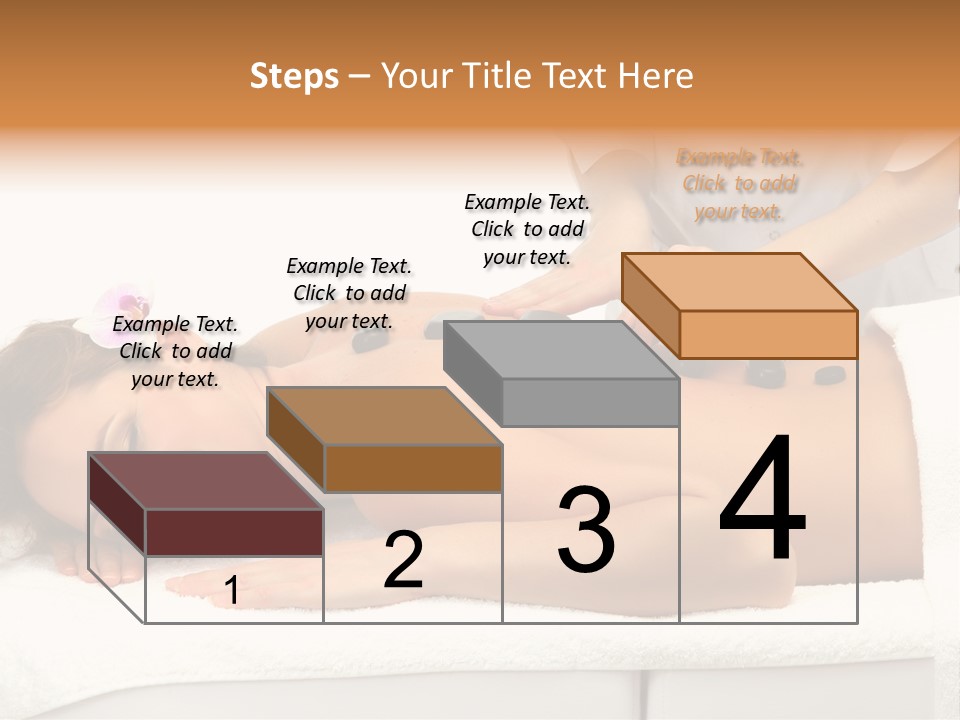 Steps – Your Title Text Here

Example Text. Click to add your text.

Example Text. Click to add your text.

Example Text. Click to add your text.

Example Text. Click to add your text.

1

2

3

4